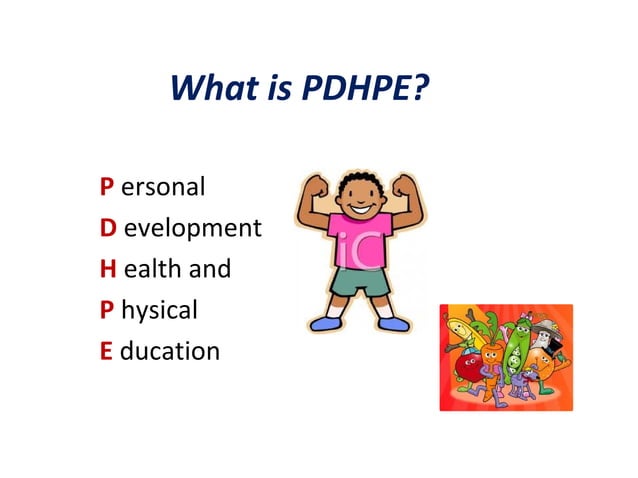 What is PDHPE?

P ersonal
D evelopment
H ealth and
P hysical
E ducation

iC